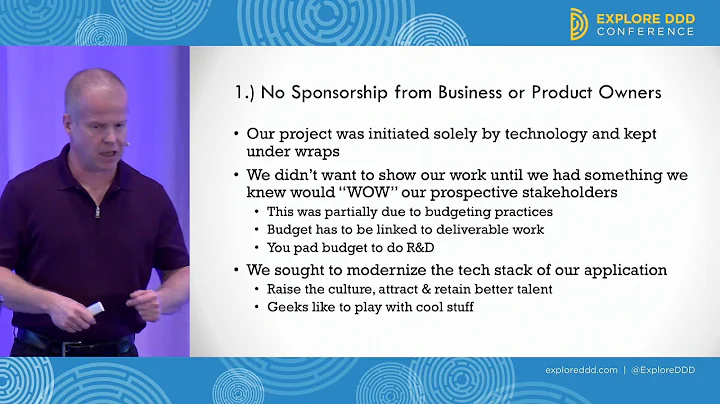 EXPLORE DDD
CONFERENCE

1.) No Sponsorship from Business or Product Owners

• Our project was initiated solely by technology and kept under wraps
• We didn't want to show our work until we had something we knew would "WOW" our prospective stakeholders
  • This was partially due to budgeting practices
  • Budget has to be linked to deliverable work
  • You pad budget to do R&D
• We sought to modernize the tech stack of our application
  • Raise the culture, attract & retain better talent
  • Geeks like to play with cool stuff

exploreddd.com | @ExploreDDD